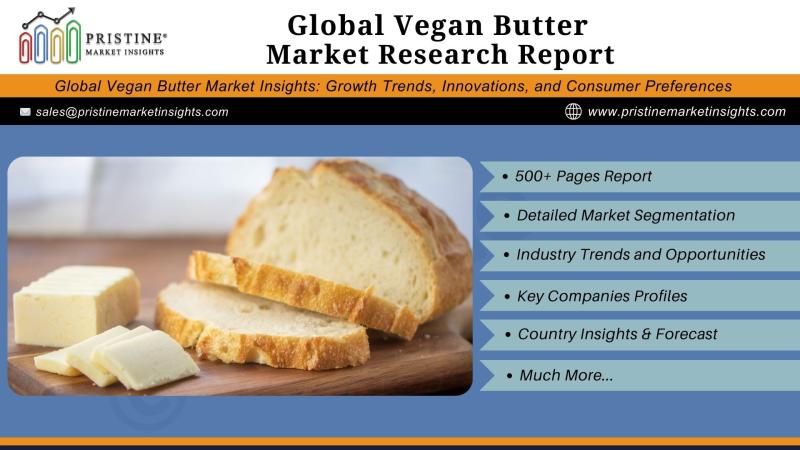 PRISTINE®
MARKET INSIGHTS

Global Vegan Butter Market Research Report

Global Vegan Butter Market Insights: Growth Trends, Innovations, and Consumer Preferences

sales@pristinemarketinsights.com

www.pristinemarketinsights.com

• 500+ Pages Report

• Detailed Market Segmentation

• Industry Trends and Opportunities

• Key Companies Profiles

• Country Insights & Forecast

• Much More...